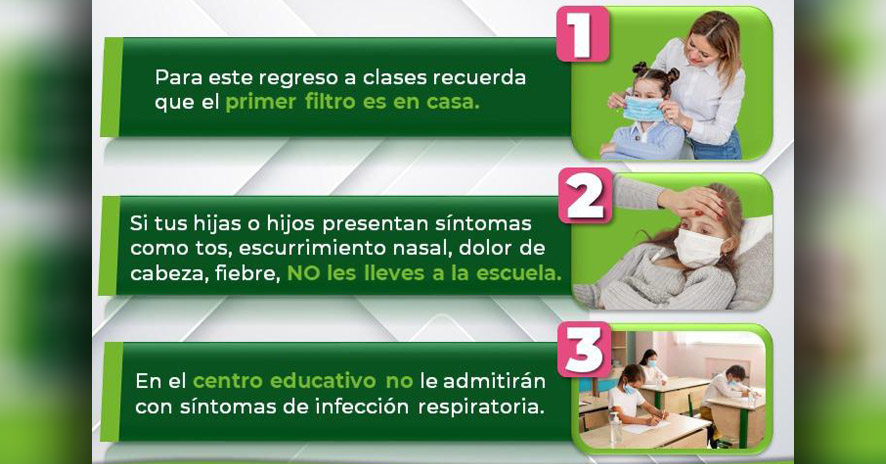 1

Para este regreso a clases recuerda que el primer filtro es en casa.

2

Si tus hijas o hijos presentan síntomas como tos, escurrimiento nasal, dolor de cabeza, fiebre, NO les lleves a la escuela.

3

En el centro educativo no le admitirán con síntomas de infección respiratoria.